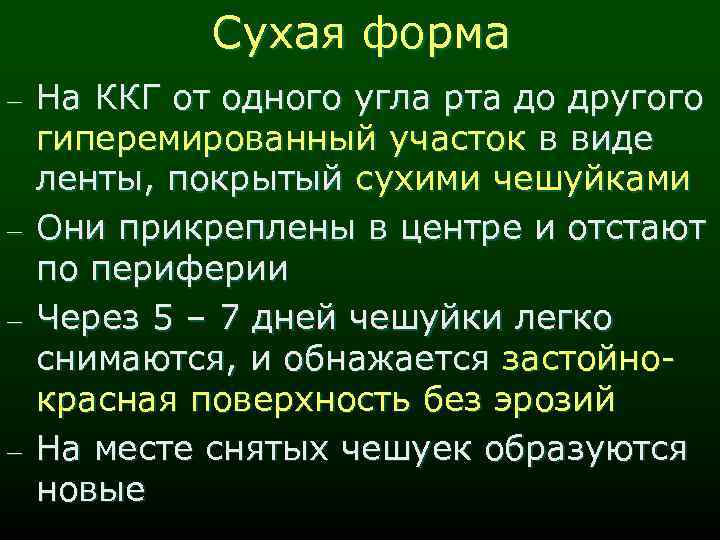 Сухая форма

– На ККГ от одного угла рта до другого гиперемированный участок в виде ленты, покрытый сухими чешуйками

– Они прикреплены в центре и отстают по периферии

– Через 5 – 7 дней чешуйки легко снимаются, и обнажается застойно-красная поверхность без эрозий

– На месте снятых чешуек образуются новые